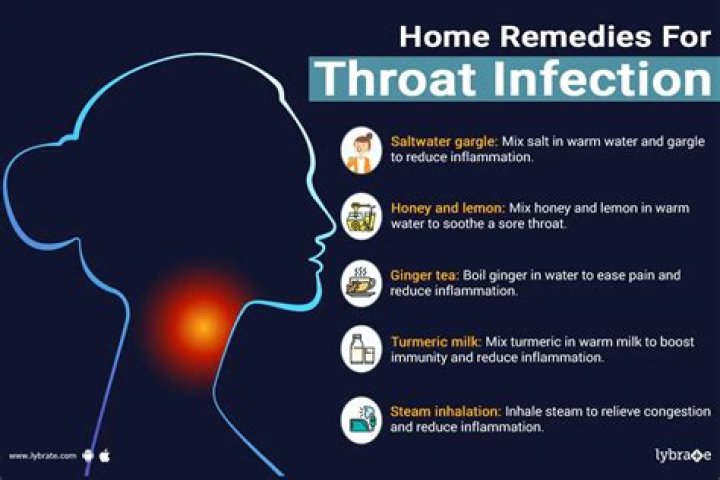 Home Remedies For
Throat Infection

Saltwater gargle: Mix salt in warm water and gargle to reduce inflammation.

Honey and lemon: Mix honey and lemon in warm water to soothe a sore throat.

Ginger tea: Boil ginger in water to ease pain and reduce inflammation.

Turmeric milk: Mix turmeric in warm milk to boost immunity and reduce inflammation.

Steam inhalation: Inhale steam to relieve congestion and reduce inflammation.

www.lybrate.com

lybrate